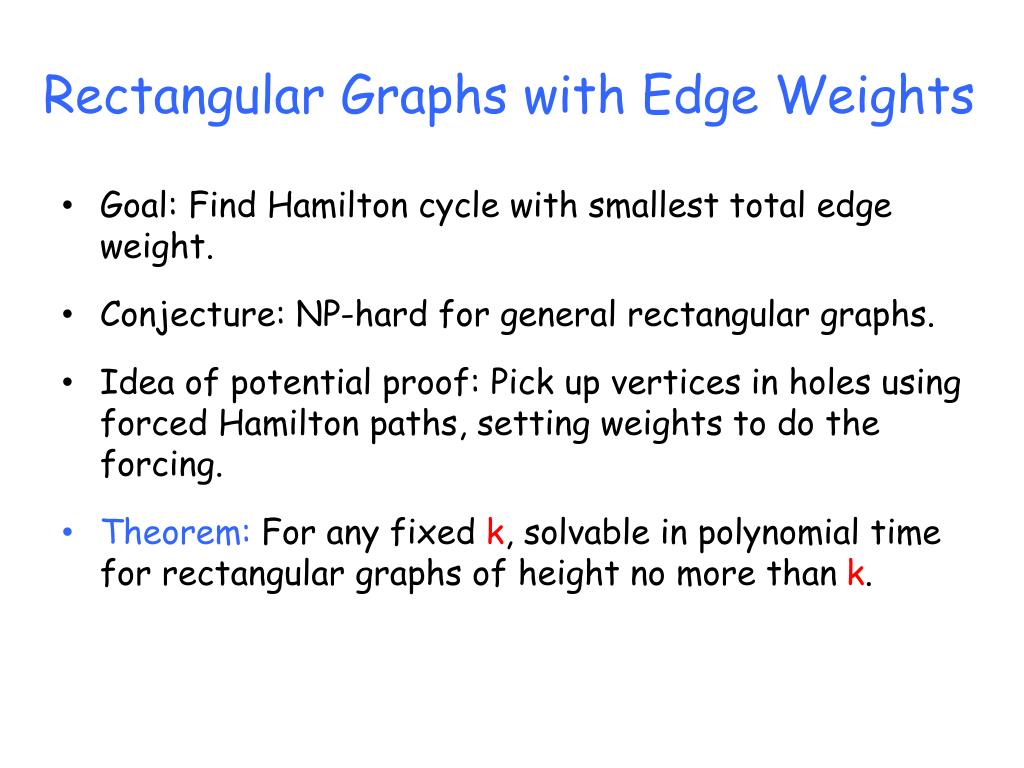 Rectangular Graphs with Edge Weights

• Goal: Find Hamilton cycle with smallest total edge weight.

• Conjecture: NP-hard for general rectangular graphs.

• Idea of potential proof: Pick up vertices in holes using forced Hamilton paths, setting weights to do the forcing.

• Theorem: For any fixed k, solvable in polynomial time for rectangular graphs of height no more than k.